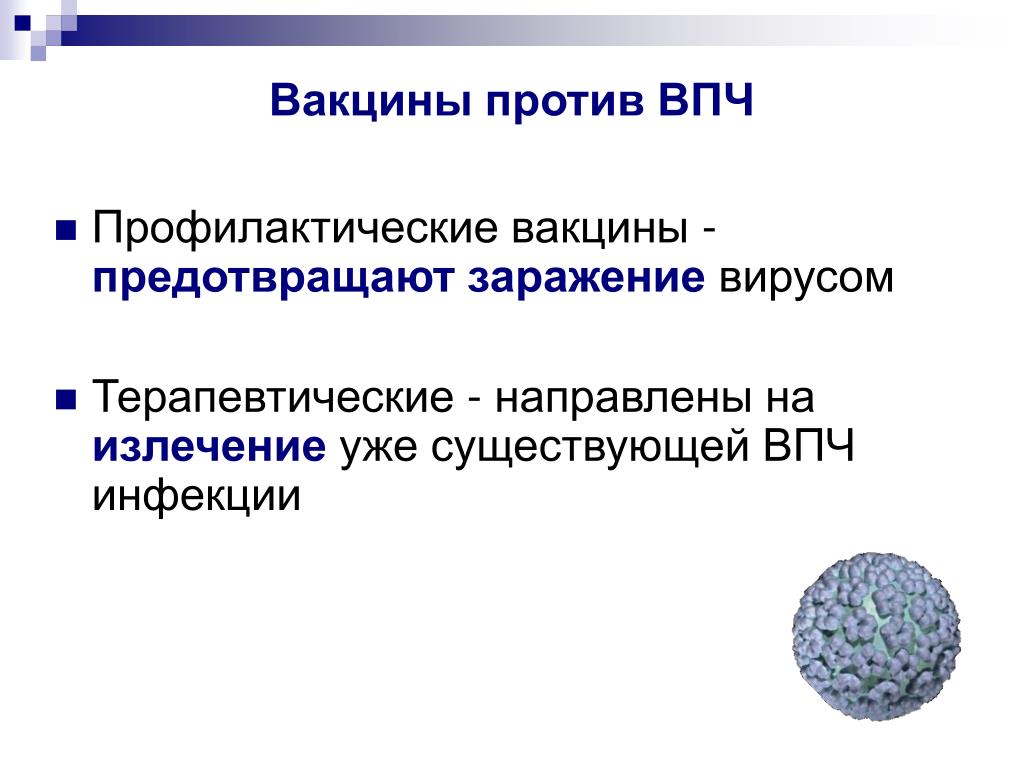 Вакцины против ВПЧ

Профилактические вакцины - предотвращают заражение вирусом

Терапевтические - направлены на излечение уже существующей ВПЧ инфекции